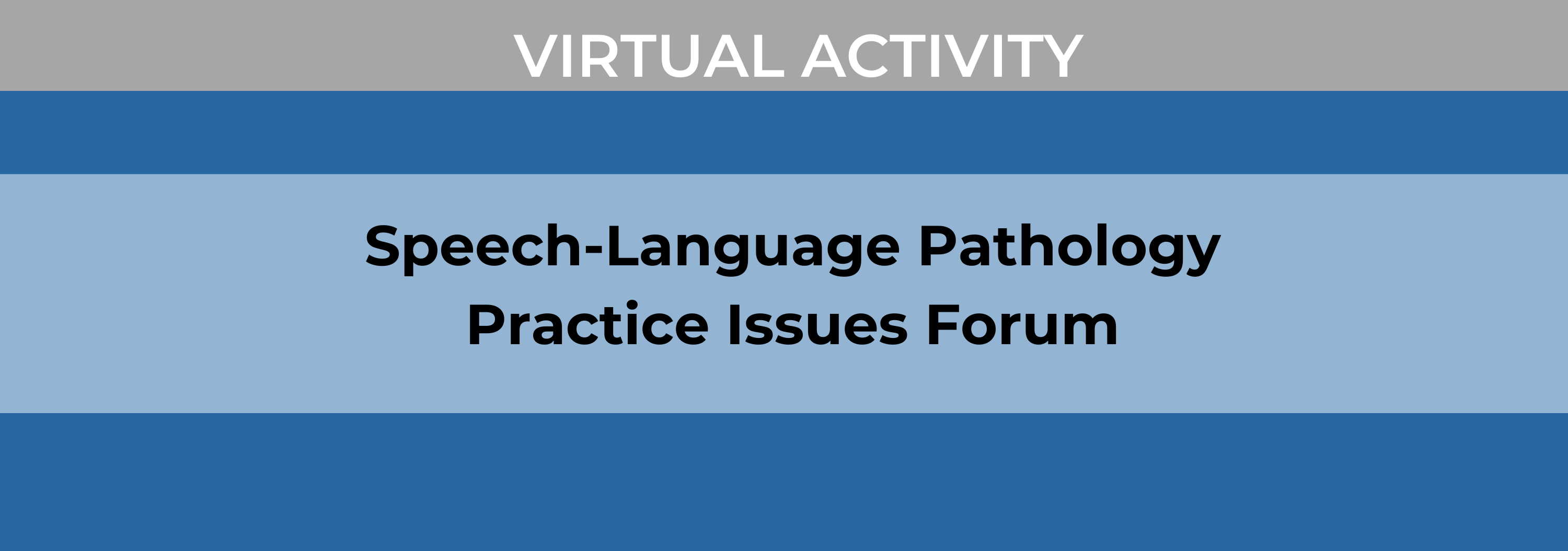 VIRTUAL ACTIVITY

Speech-Language Pathology
Practice Issues Forum